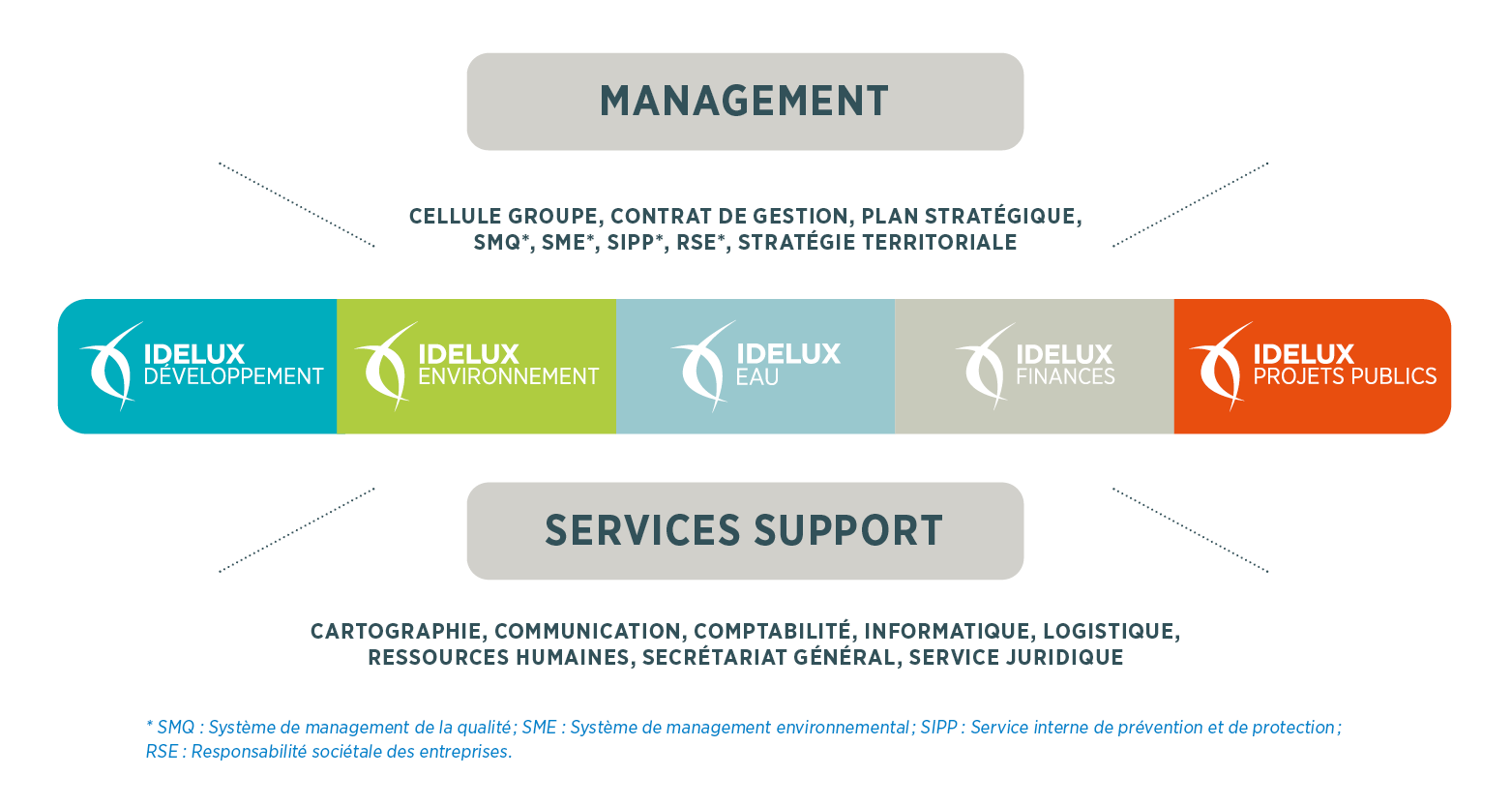 MANAGEMENT

CELLULE GROUPE, CONTRAT DE GESTION, PLAN STRATÉGIQUE, SMQ*, SME*, SIPP*, RSE*, STRATÉGIE TERRITORIALE

IDELUX DÉVELOPPEMENT

IDELUX ENVIRONNEMENT

IDELUX EAU

IDELUX FINANCES

IDELUX PROJETS PUBLICS

SERVICES SUPPORT

CARTOGRAPHIE, COMMUNICATION, COMPTABILITÉ, INFORMATIQUE, LOGISTIQUE, RESSOURCES HUMAINES, SECRÉTARIAT GÉNÉRAL, SERVICE JURIDIQUE

* SMQ : Système de management de la qualité ; SME : Système de management environnemental ; SIPP : Service interne de prévention et de protection ; RSE : Responsabilité sociétale des entreprises.